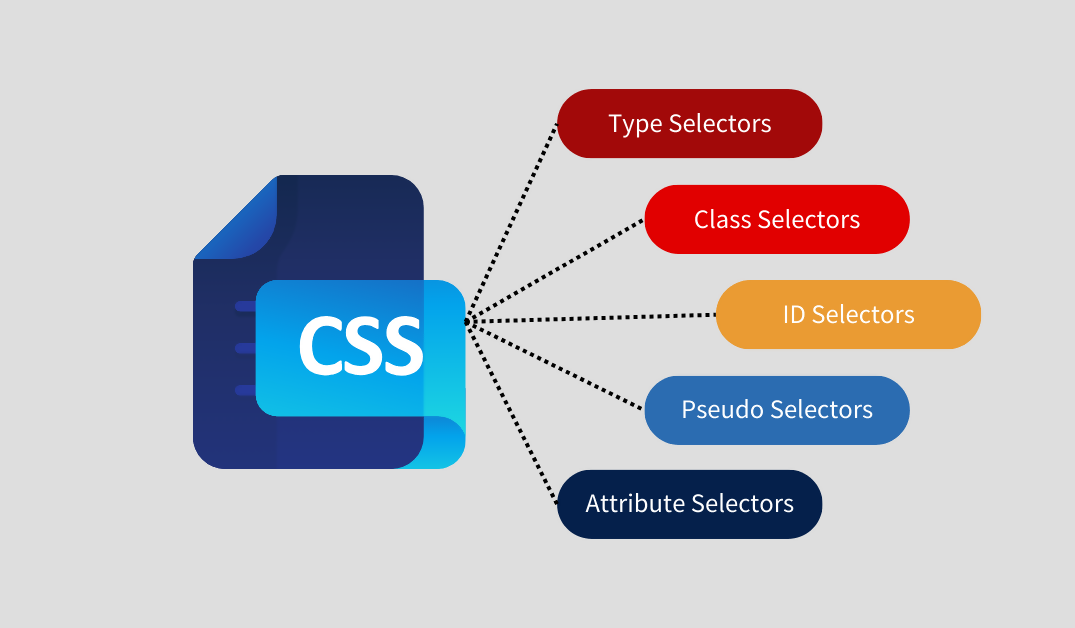 CSS

Type Selectors

Class Selectors

ID Selectors

Pseudo Selectors

Attribute Selectors